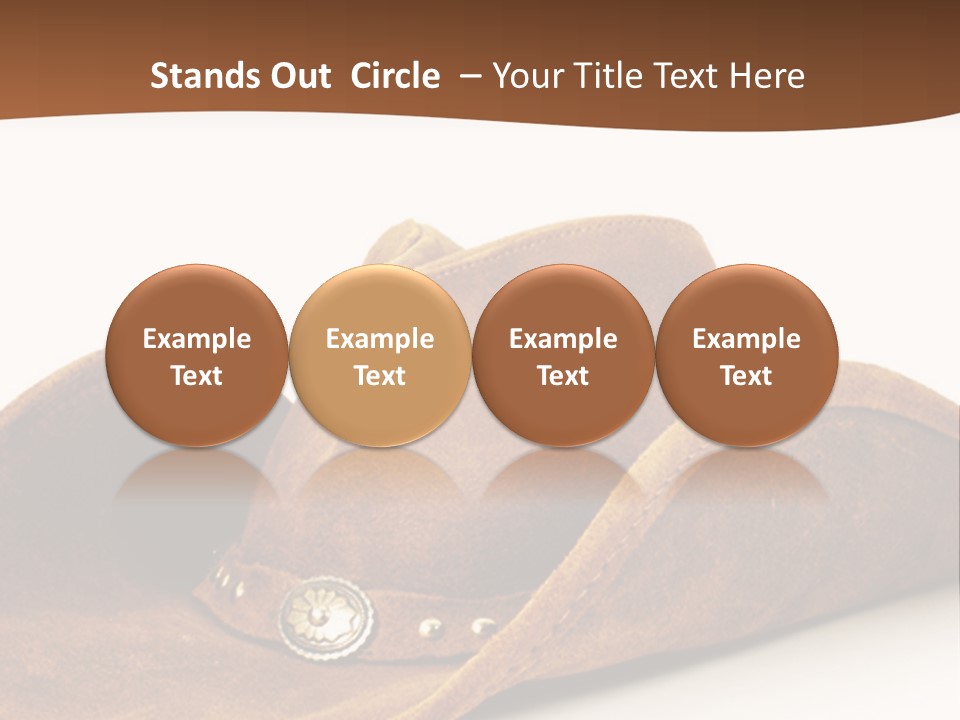 Stands Out Circle – Your Title Text Here

Example Text

Example Text

Example Text

Example Text